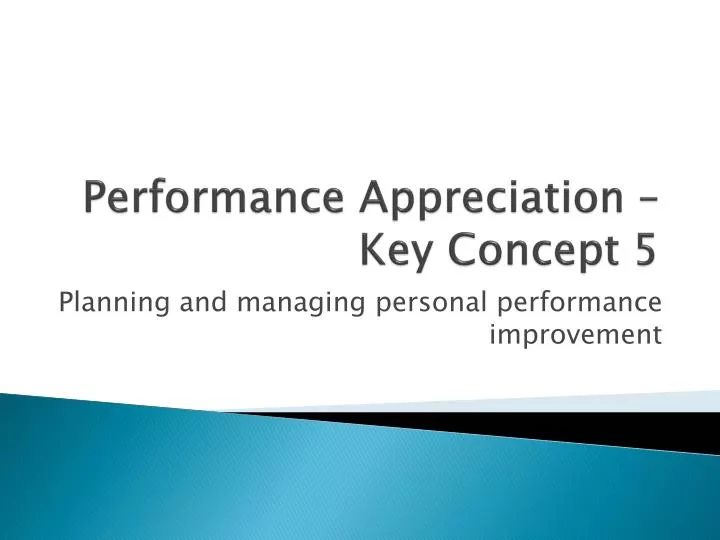 Performance Appreciation – Key Concept 5

Planning and managing personal performance improvement